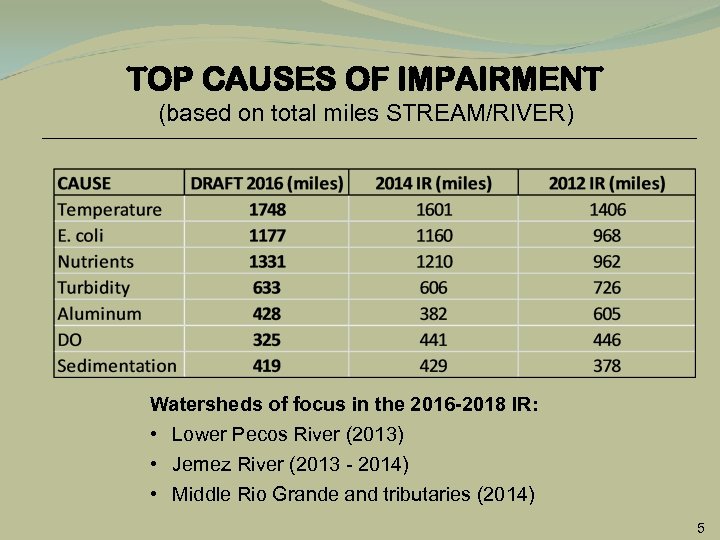 TOP CAUSES OF IMPAIRMENT
(based on total miles STREAM/RIVER)

| CAUSE | DRAFT 2016 (miles) | 2014 IR (miles) | 2012 IR (miles) |
|---|---|---|---|
| Temperature | 1748 | 1601 | 1406 |
| E. coli | 1177 | 1160 | 968 |
| Nutrients | 1331 | 1210 | 962 |
| Turbidity | 633 | 606 | 726 |
| Aluminum | 428 | 382 | 605 |
| DO | 325 | 441 | 446 |
| Sedimentation | 419 | 429 | 378 |

Watersheds of focus in the 2016-2018 IR:
• Lower Pecos River (2013)
• Jemez River (2013 - 2014)
• Middle Rio Grande and tributaries (2014)

5